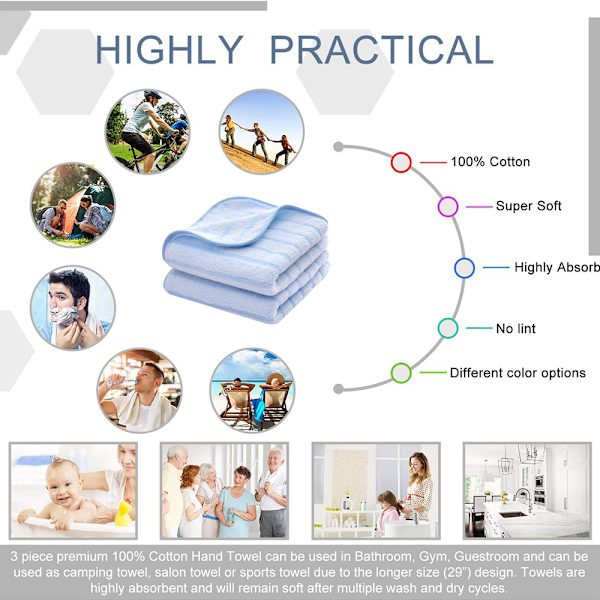 HIGHLY PRACTICAL

100% Cotton

Super Soft

Highly Absorb

No lint

Different color options

3 piece premium 100% Cotton Hand Towel can be used in Bathroom, Gym, Guestroom and can be used as camping towel, salon towel or sports towel due to the longer size (29") design. Towels are highly absorbent and will remain soft after multiple wash and dry cycles.